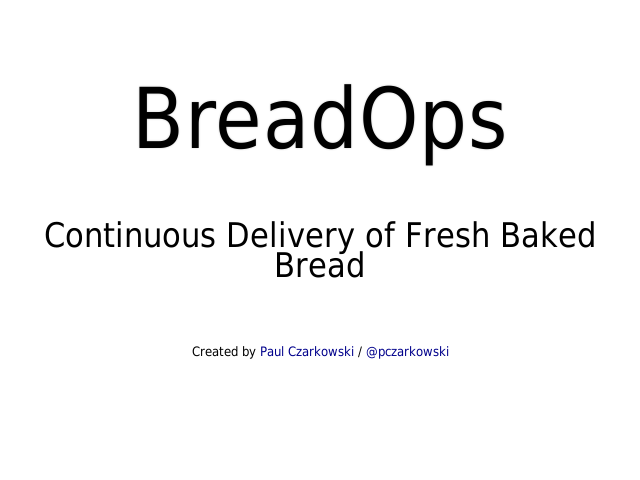 BreadOps

Continuous Delivery of Fresh Baked Bread

Created by Paul Czarkowski / @pczarkowski